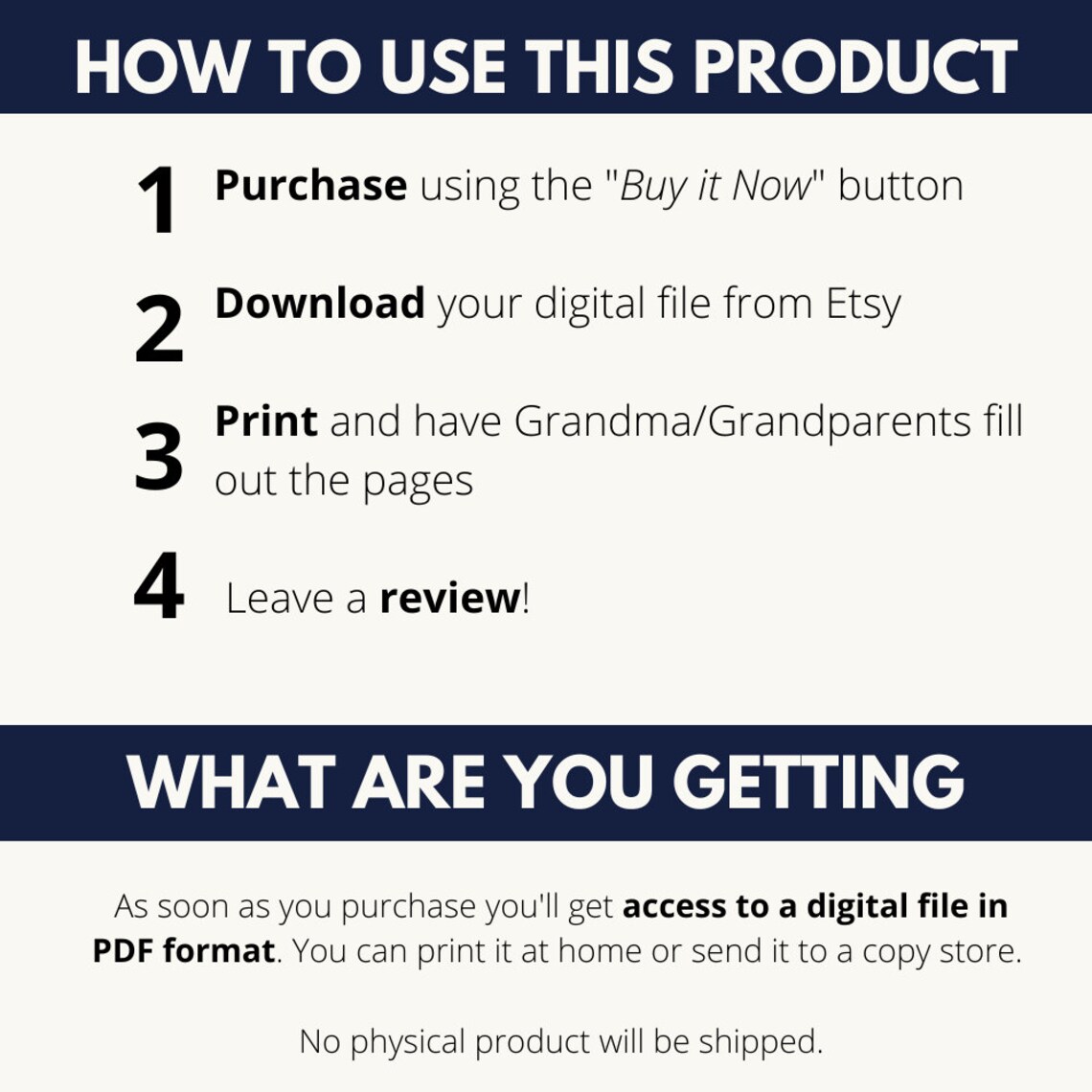 HOW TO USE THIS PRODUCT

1 Purchase using the "Buy it Now" button

2 Download your digital file from Etsy

3 Print and have Grandma/Grandparents fill out the pages

4 Leave a review!

WHAT ARE YOU GETTING

As soon as you purchase you'll get access to a digital file in PDF format. You can print it at home or send it to a copy store.

No physical product will be shipped.